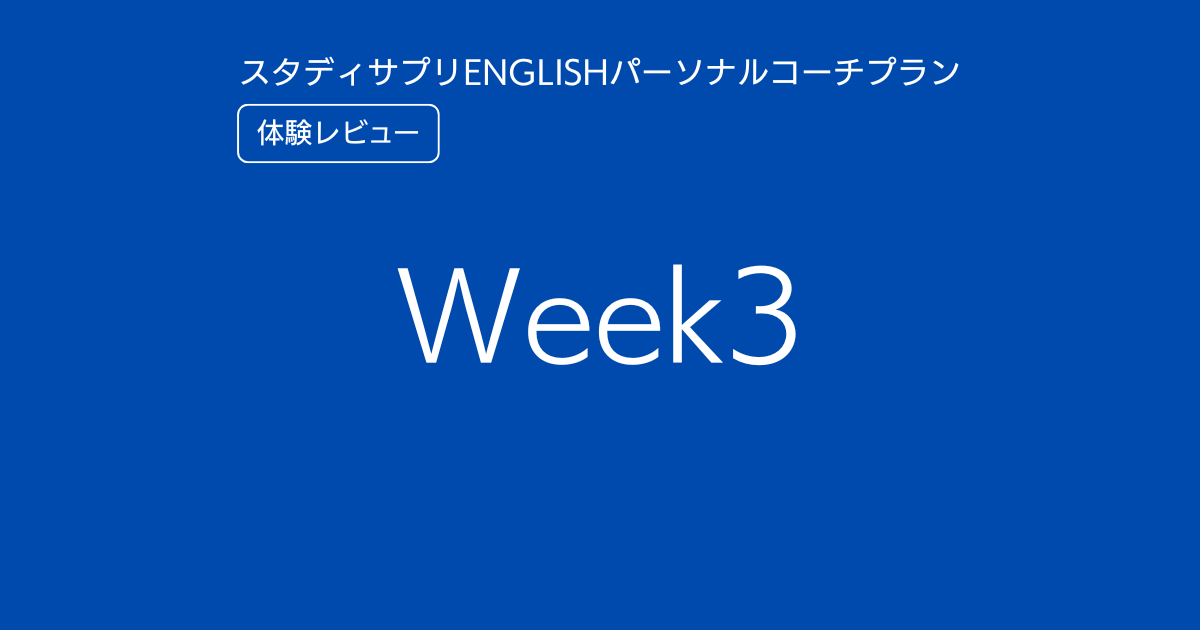 スタディサプリENGLISHパーソナルコーチプラン

体験レビュー

Week3